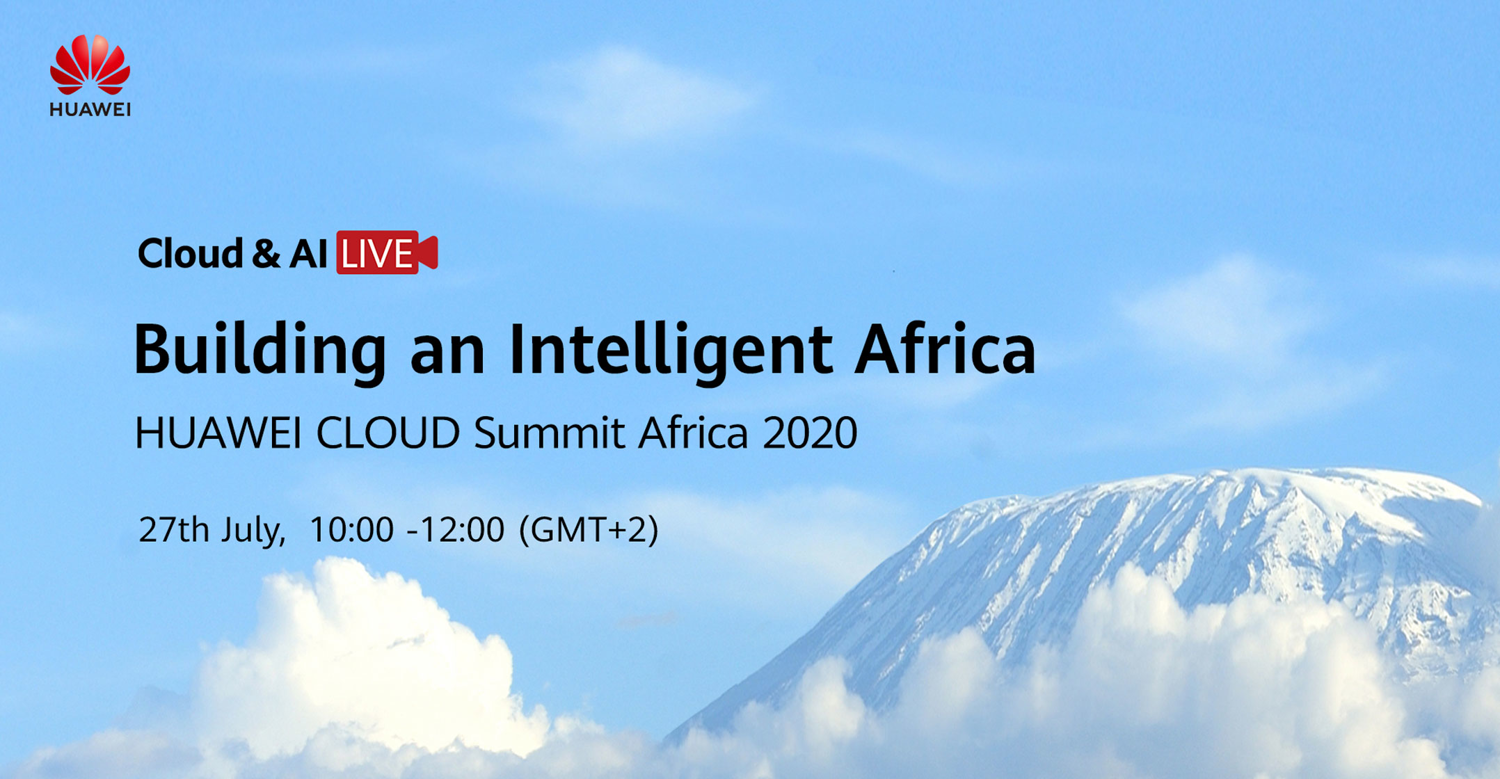 HUAWEI

Cloud & AI LIVE

Building an Intelligent Africa

HUAWEI CLOUD Summit Africa 2020

27th July, 10:00 -12:00 (GMT+2)